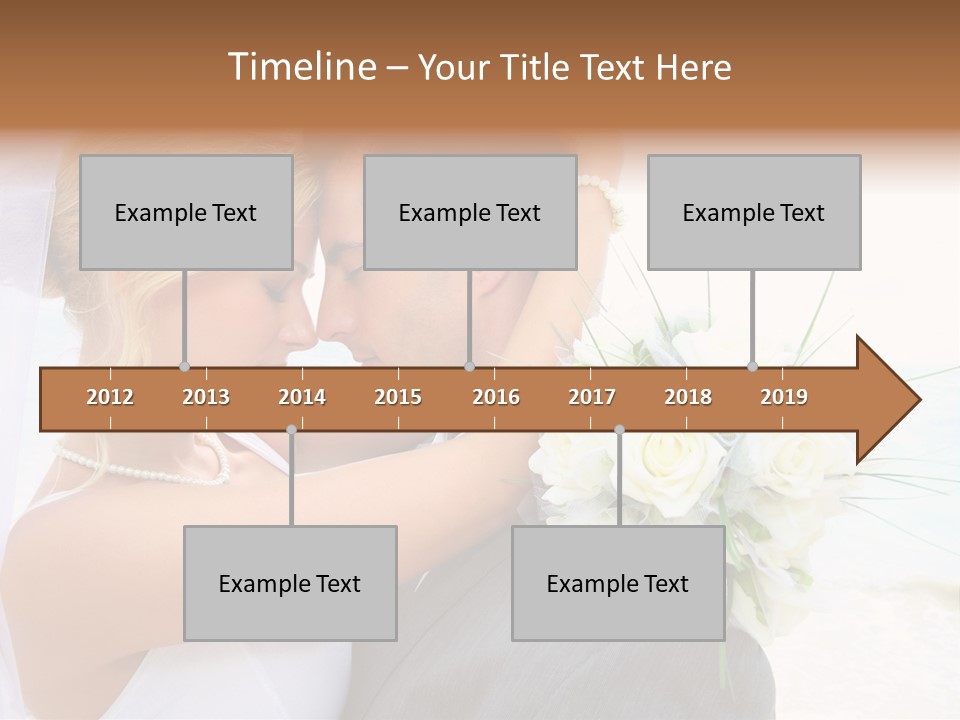 Timeline – Your Title Text Here

Example Text

Example Text

Example Text

2012 2013 2014 2015 2016 2017 2018 2019

Example Text

Example Text